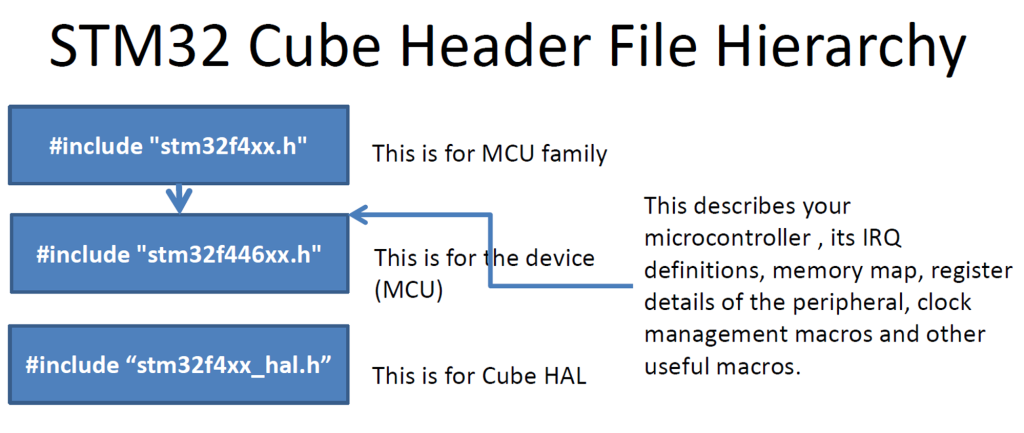 STM32 Cube Header File Hierarchy

#include "stm32f4xx.h"

This is for MCU family

#include "stm32f446xx.h"

This is for the device (MCU)

This describes your microcontroller , its IRQ definitions, memory map, register details of the peripheral, clock management macros and other useful macros.

#include “stm32f4xx_hal.h”

This is for Cube HAL